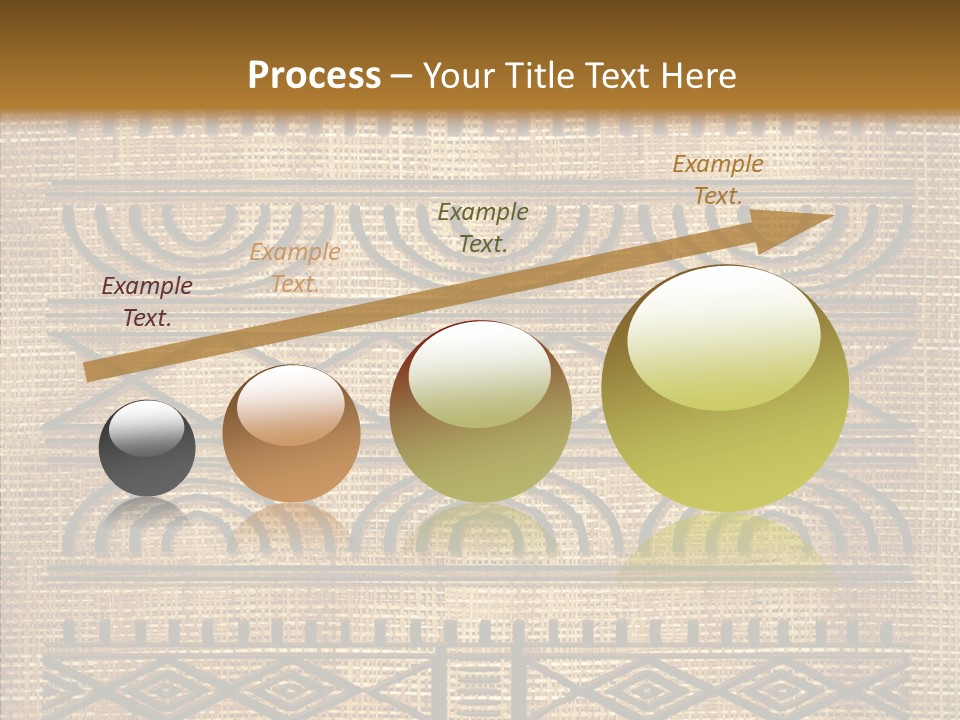 Process – Your Title Text Here

Example Text.

Example Text.

Example Text.

Example Text.